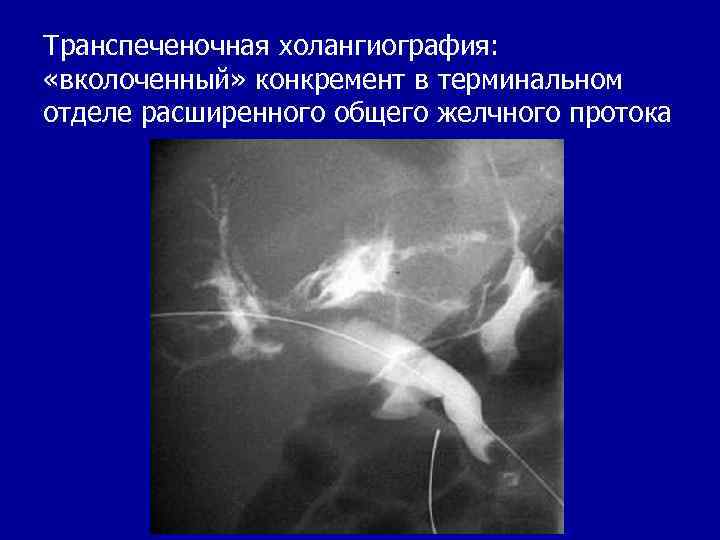 Транспеченочная холангиография: «вколоченный» конкремент в терминальном отделе расширенного общего желчного протока